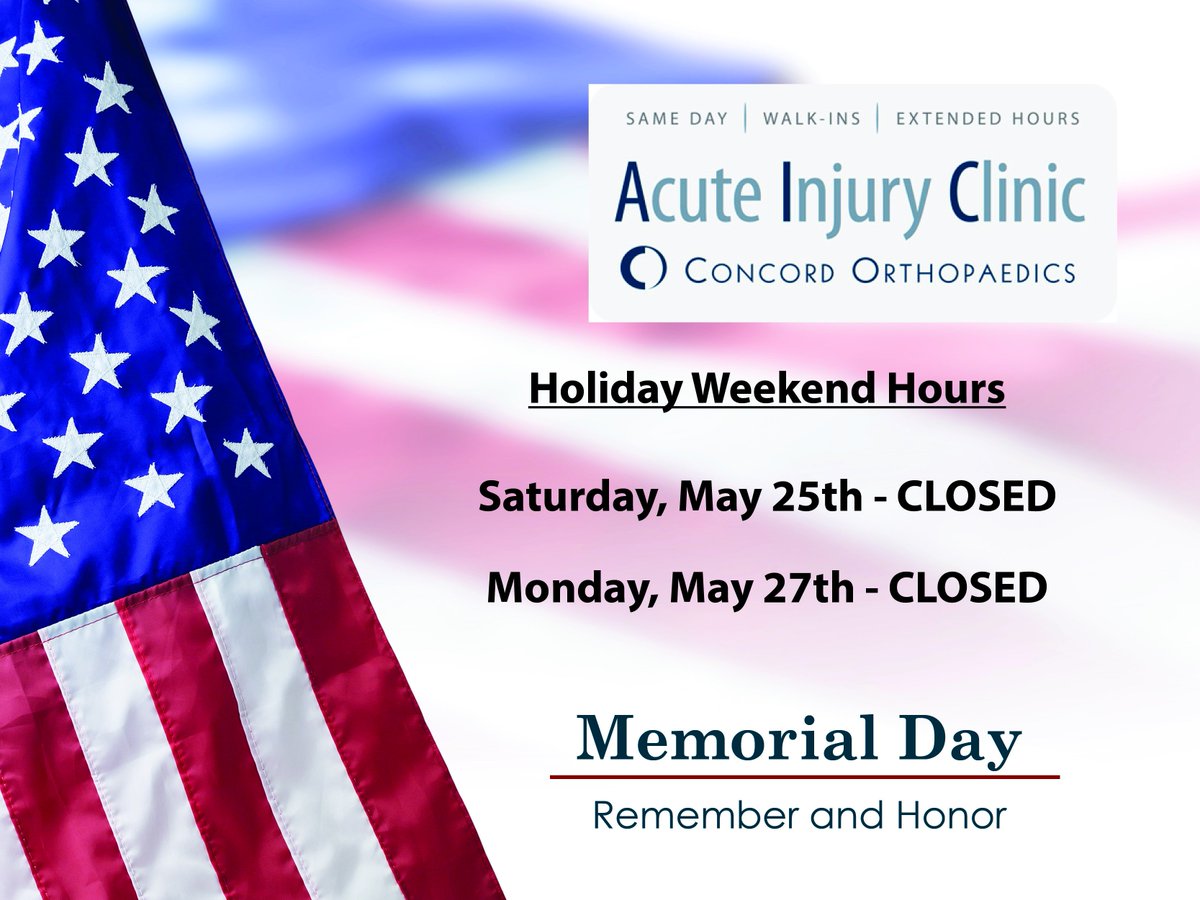 SAME DAY | WALK-INS | EXTENDED HOURS

Acute Injury Clinic

CONCORD ORTHOPAEDICS

Holiday Weekend Hours

Saturday, May 25th - CLOSED

Monday, May 27th - CLOSED

Memorial Day

Remember and Honor